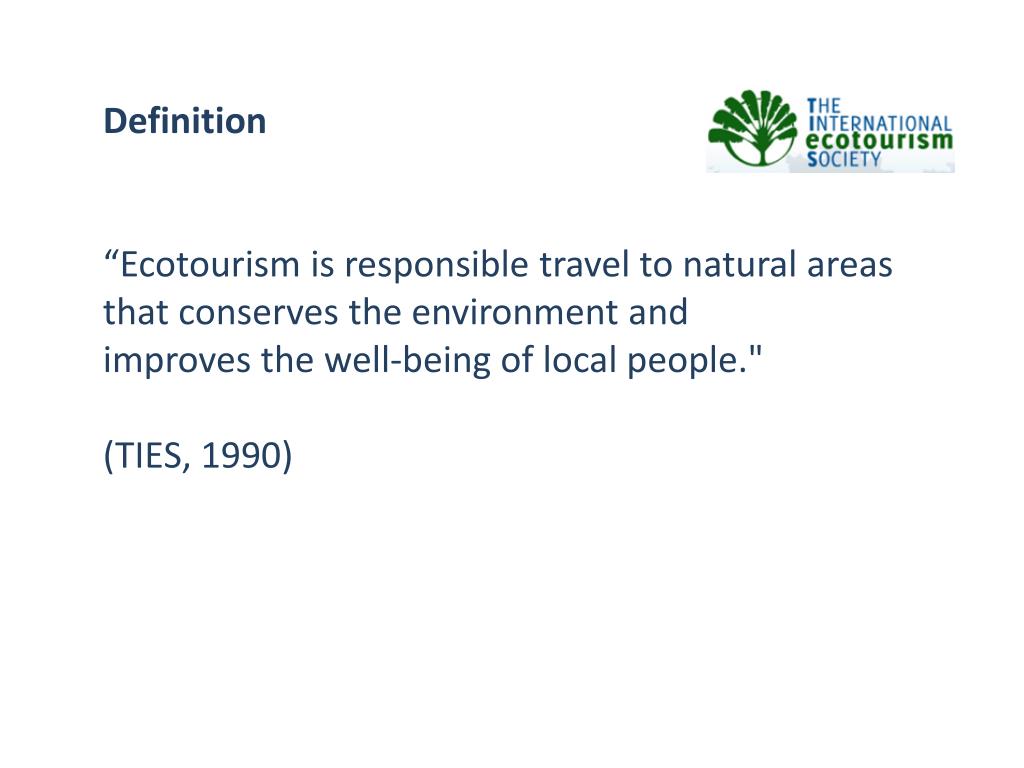 Definition

THE INTERNATIONAL ecotourism SOCIETY

“Ecotourism is responsible travel to natural areas that conserves the environment and improves the well-being of local people."

(TIES, 1990)